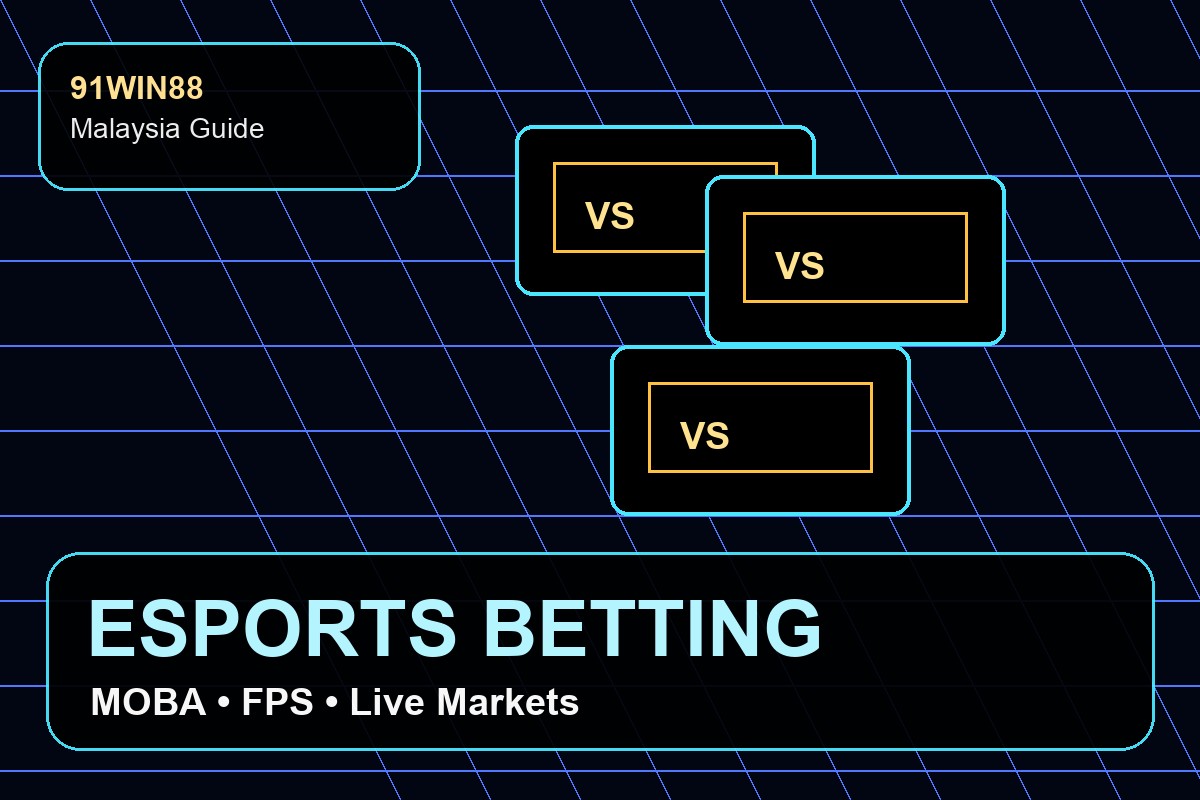 91WIN88
Malaysia Guide

VS

VS

VS

ESPORTS BETTING
MOBA • FPS • Live Markets